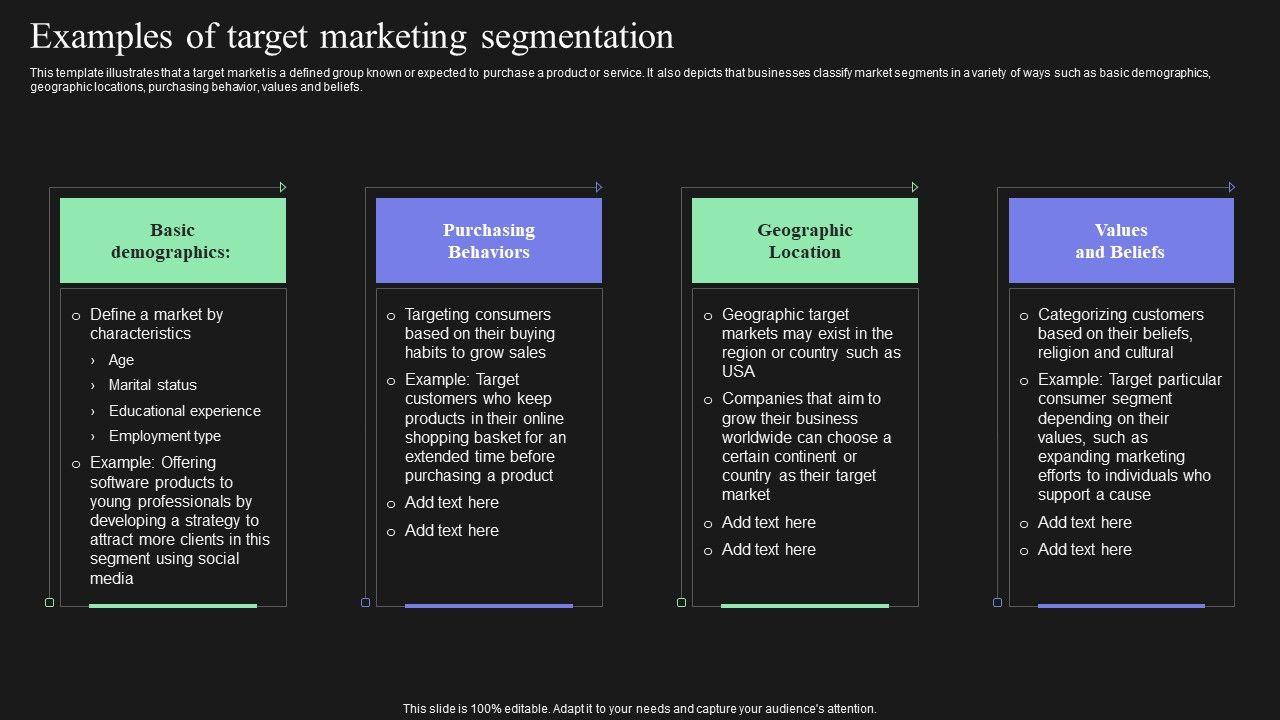 Examples of target marketing segmentation

This template illustrates that a target market is a defined group known or expected to purchase a product or service. It also depicts that businesses classify market segments in a variety of ways such as basic demographics, geographic locations, purchasing behavior, values and beliefs.

Basic demographics:

o Define a market by characteristics
› Age
› Marital status
› Educational experience
› Employment type
o Example: Offering software products to young professionals by developing a strategy to attract more clients in this segment using social media

Purchasing Behaviors

o Targeting consumers based on their buying habits to grow sales
o Example: Target customers who keep products in their online shopping basket for an extended time before purchasing a product
o Add text here
o Add text here

Geographic Location

o Geographic target markets may exist in the region or country such as USA
o Companies that aim to grow their business worldwide can choose a certain continent or country as their target market
o Add text here
o Add text here

Values and Beliefs

o Categorizing customers based on their beliefs, religion and cultural
o Example: Target particular consumer segment depending on their values, such as expanding marketing efforts to individuals who support a cause
o Add text here
o Add text here

This slide is 100% editable. Adapt it to your needs and capture your audience's attention.